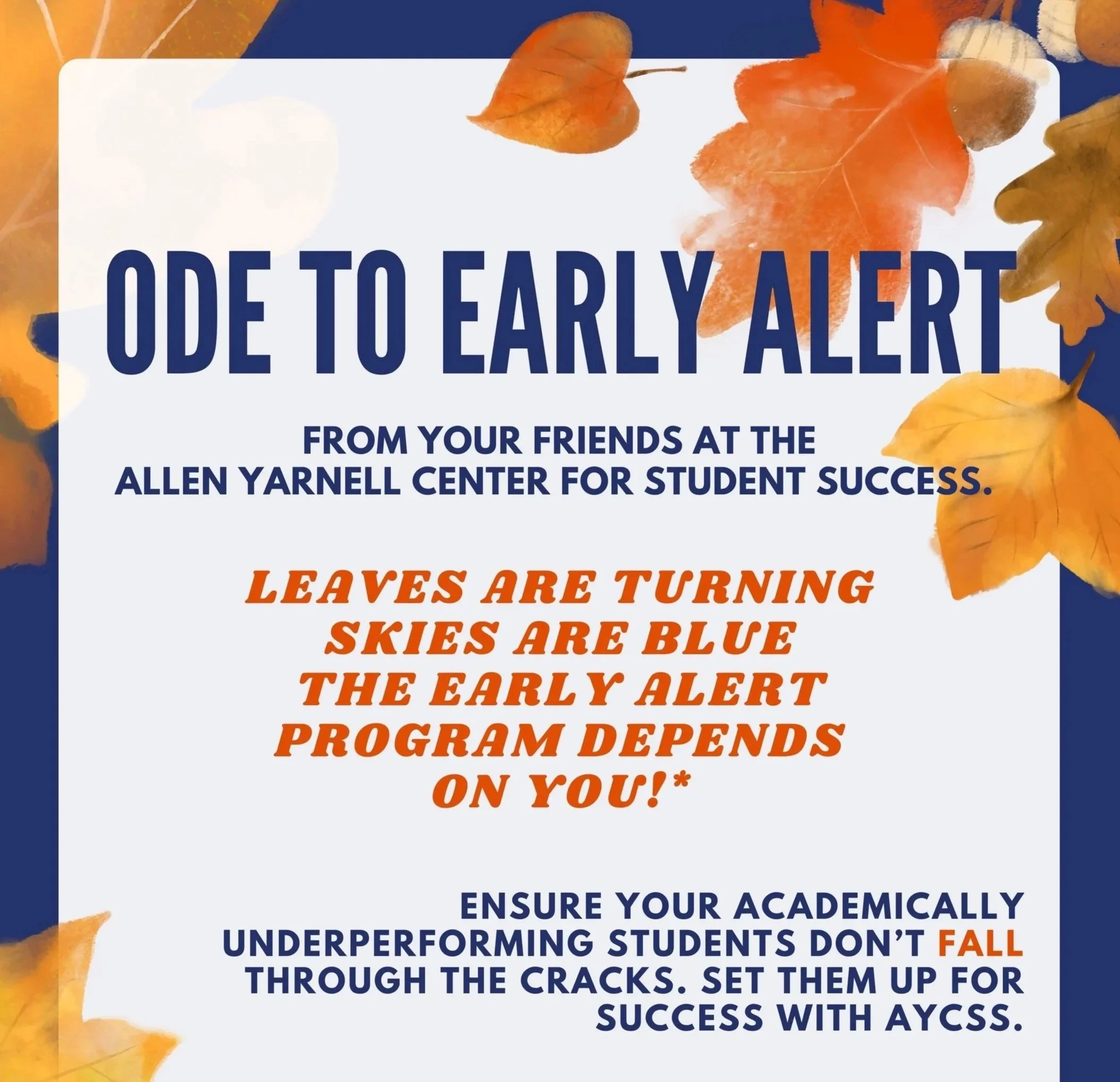 ODE TO EARLY ALERT

FROM YOUR FRIENDS AT THE ALLEN YARNELL CENTER FOR STUDENT SUCCESS.

LEAVES ARE TURNING
SKIES ARE BLUE
THE EARLY ALERT
PROGRAM DEPENDS
ON YOU!*

ENSURE YOUR ACADEMICALLY UNDERPERFORMING STUDENTS DON'T FALL THROUGH THE CRACKS. SET THEM UP FOR SUCCESS WITH AYCSS.